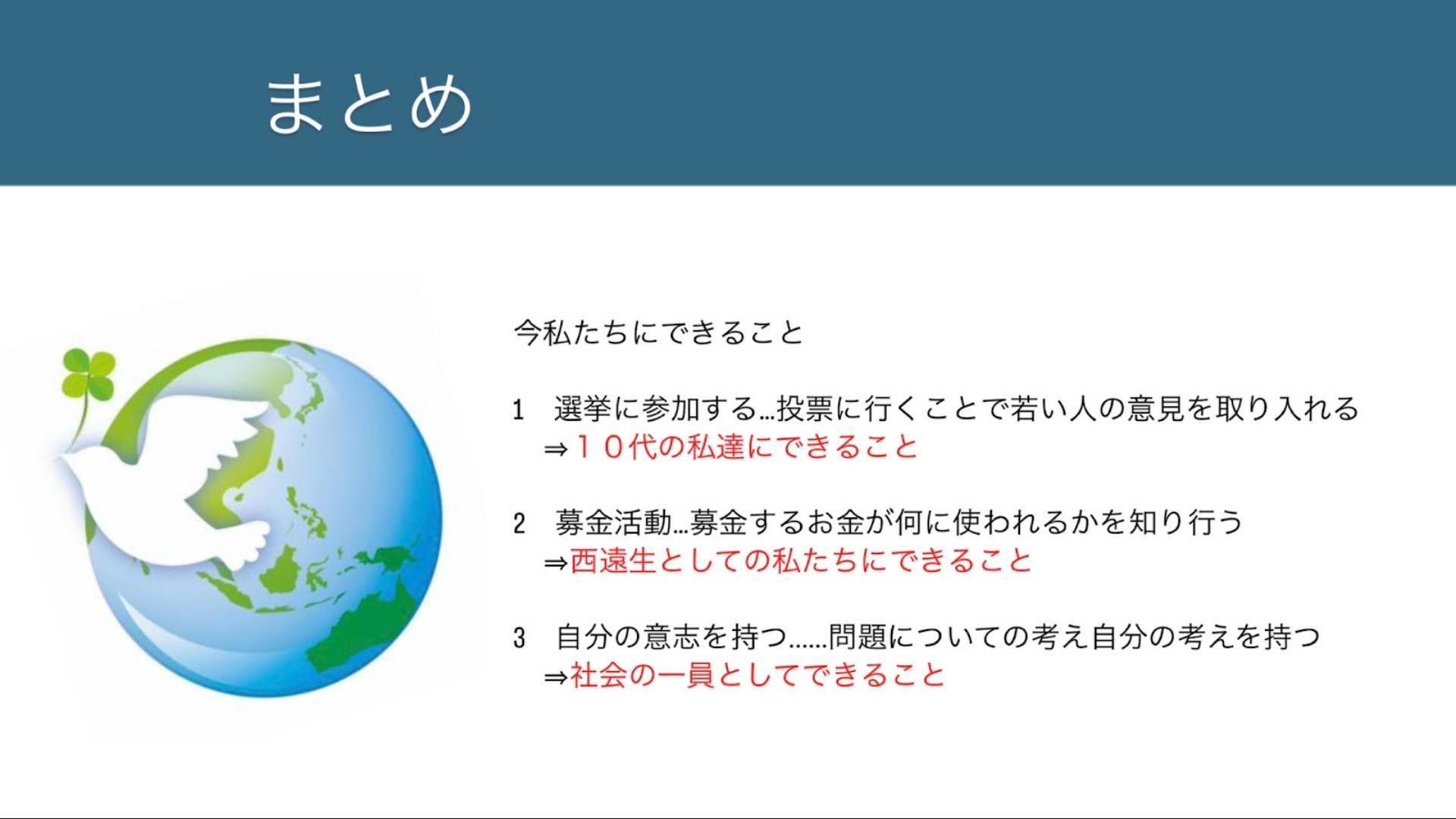 まとめ

今私たちにできること

1 選挙に参加する…投票に行くことで若い人の意見を取り入れる
⇒１０代の私達にできること

2 募金活動…募金するお金が何に使われるかを知り行う
⇒西遠生としての私たちにできること

3 自分の意志を持つ……問題についての考え自分の考えを持つ
⇒社会の一員としてできること